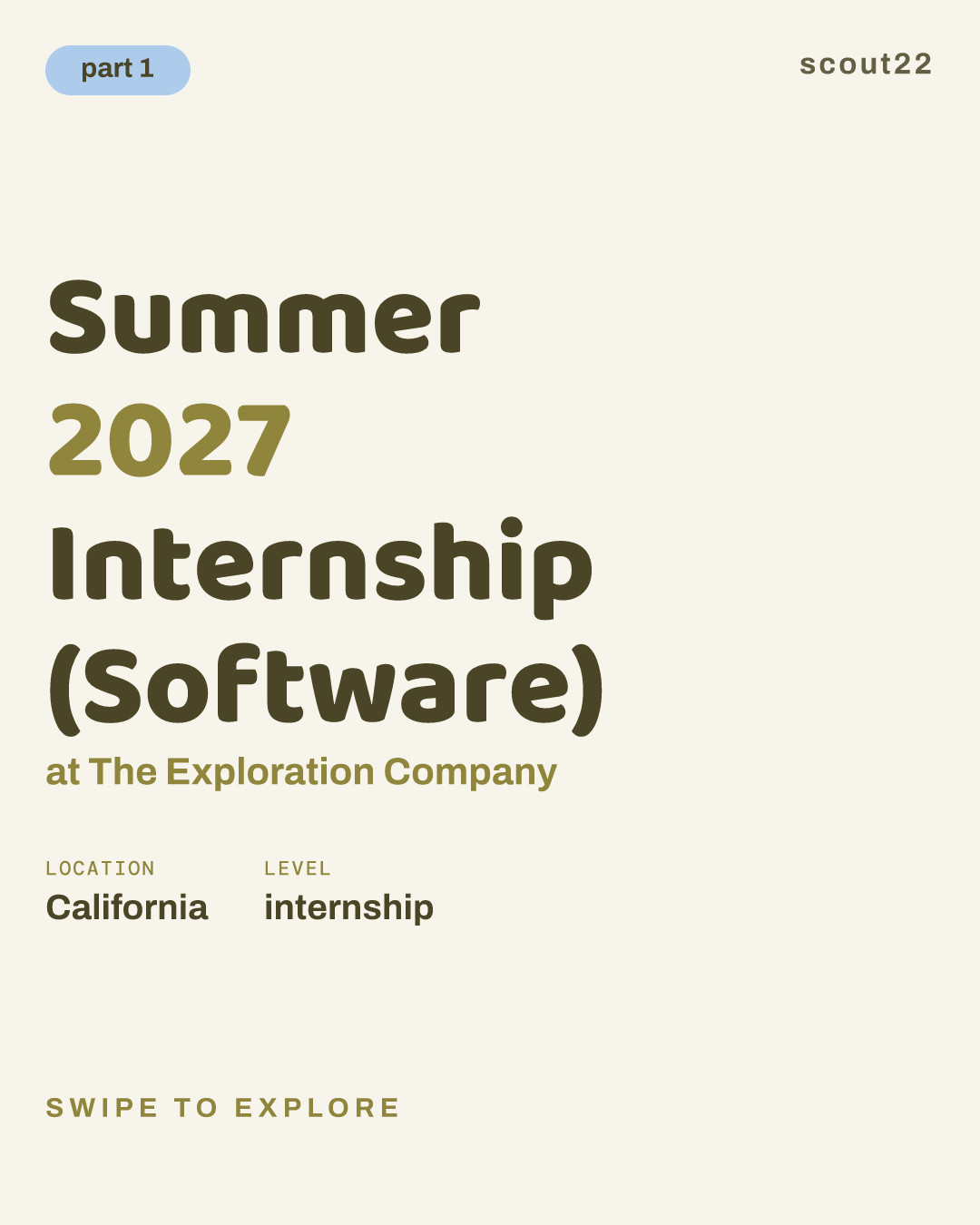 part 1

scout22

Summer
2027
Internship
(Software)
at The Exploration Company

LOCATION
California

LEVEL
internship

SWIPE TO EXPLORE